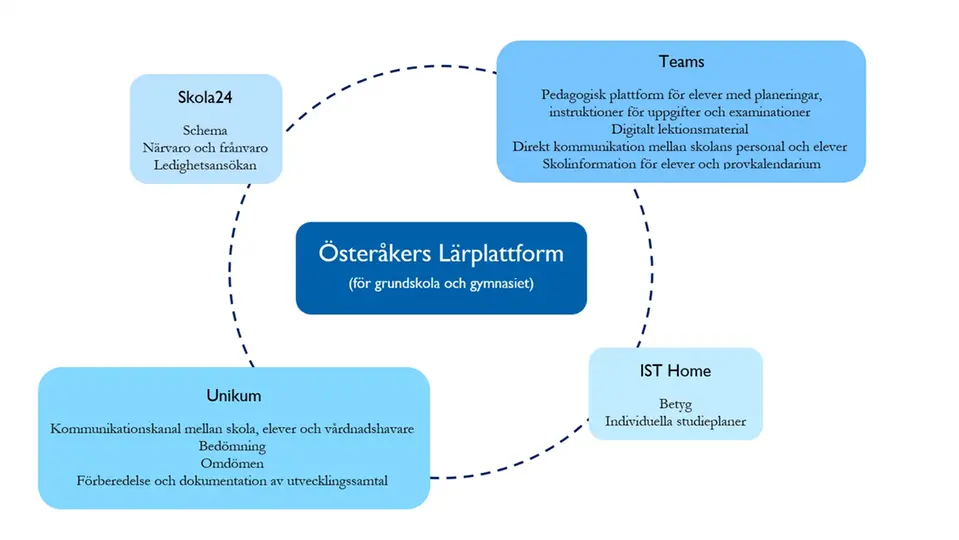 Skola24

Schema
Närvaro och frånvaro
Ledighetsansökan

Teams

Pedagogisk plattform för elever med planeringar, instruktioner för uppgifter och examinationer
Digitalt lektionsmaterial
Direkt kommunikation mellan skolans personal och elever
Skolinformation för elever och provkalendarium

Österåkers Lärplattform
(för grundskola och gymnasiet)

Unikum

Kommunikationskanal mellan skola, elever och vårdnadshavare
Bedömning
Omdömen
Förberedelse och dokumentation av utvecklingssamtal

IST Home

Betyg
Individuella studieplaner